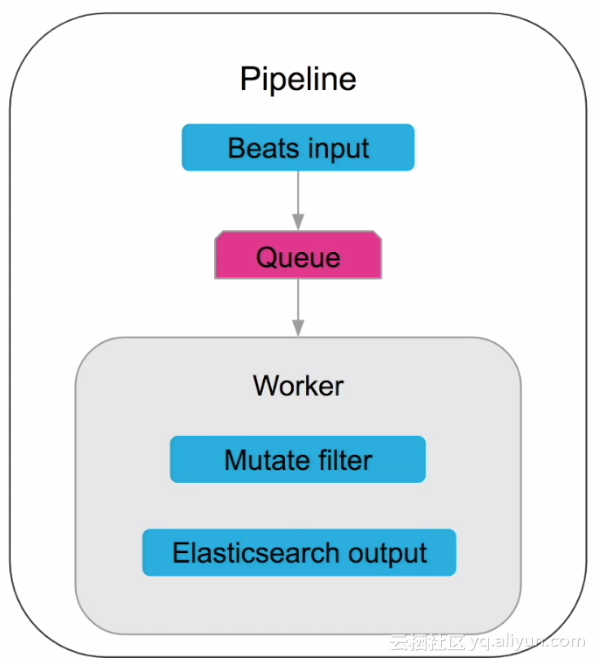 Pipeline

Beats input

Queue

Worker

Mutate filter

Elasticsearch output

云栖社区 yq.aliyun.com